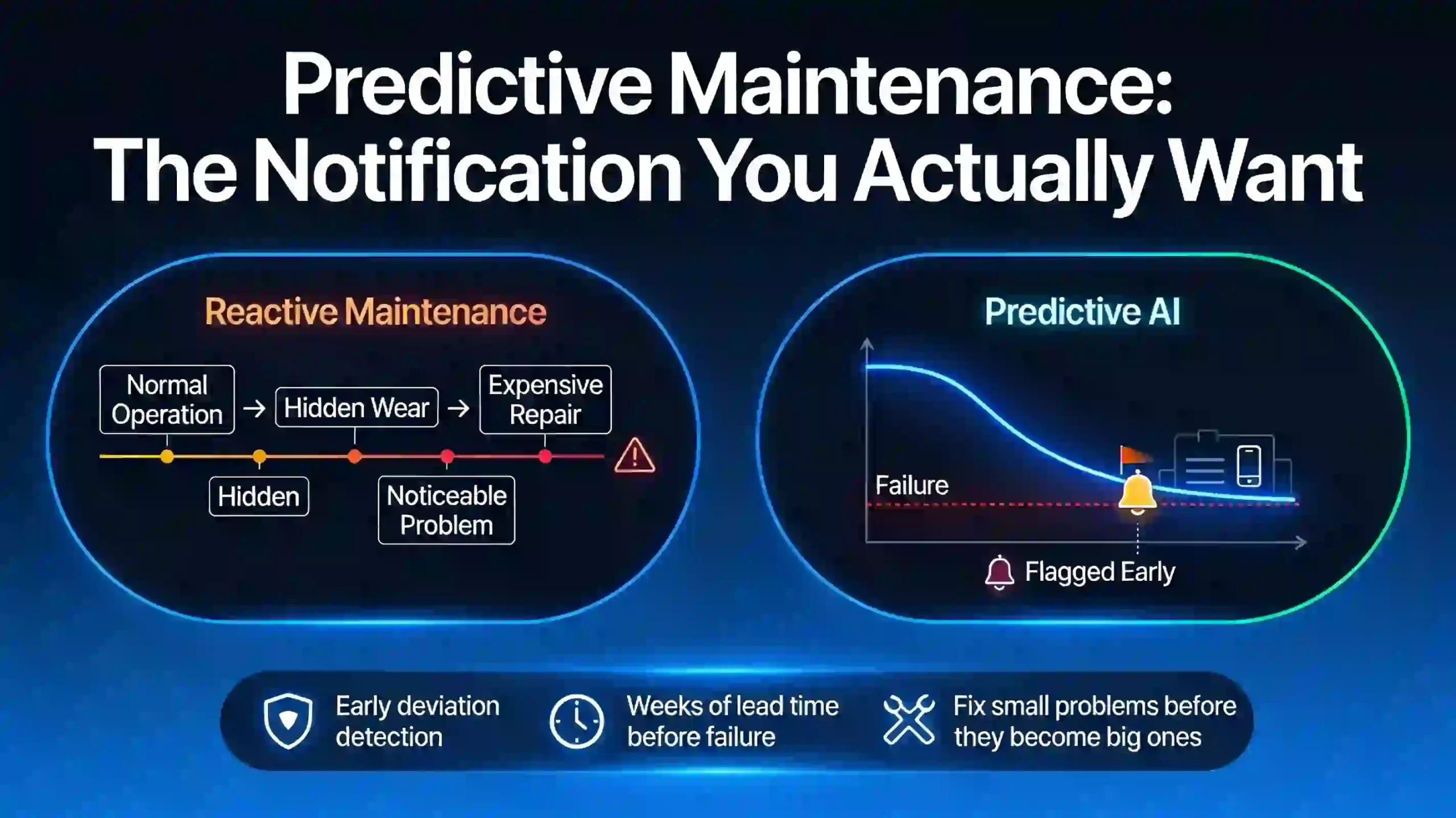 Predictive Maintenance: The Notification You Actually Want

Reactive Maintenance

Normal Operation → Hidden Wear → Expensive Repair

Hidden

Noticeable Problem

Predictive AI

Failure

Flagged Early

Early deviation detection

Weeks of lead time before failure

Fix small problems before they become big ones